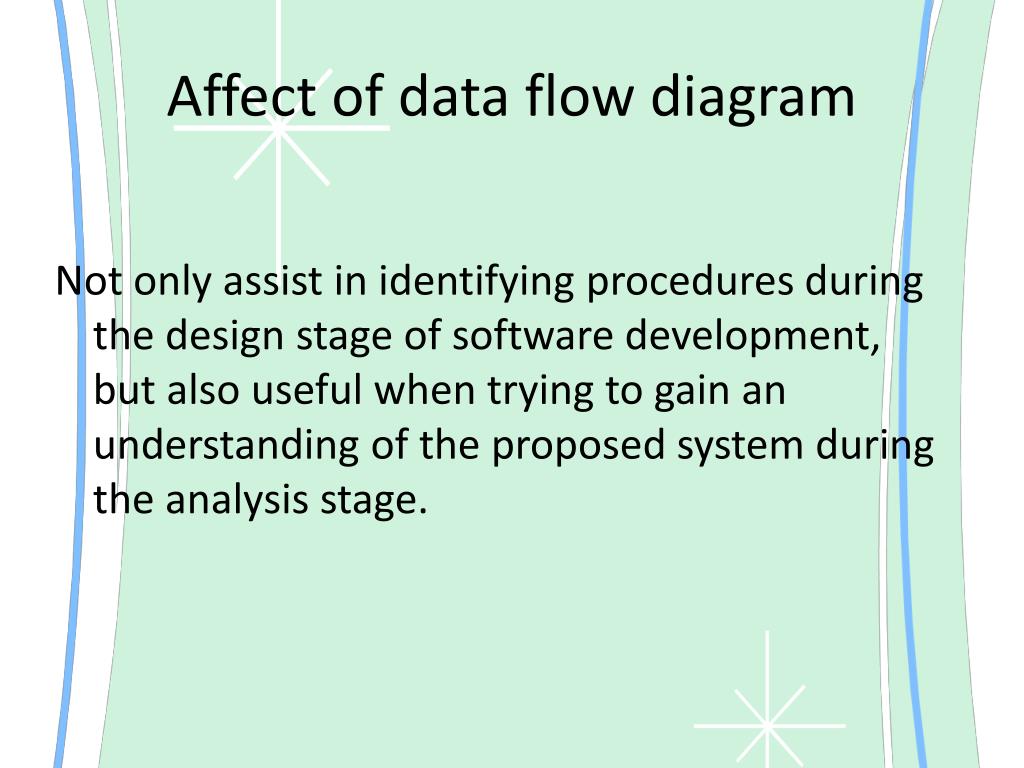 Affect of data flow diagram

Not only assist in identifying procedures during the design stage of software development, but also useful when trying to gain an understanding of the proposed system during the analysis stage.